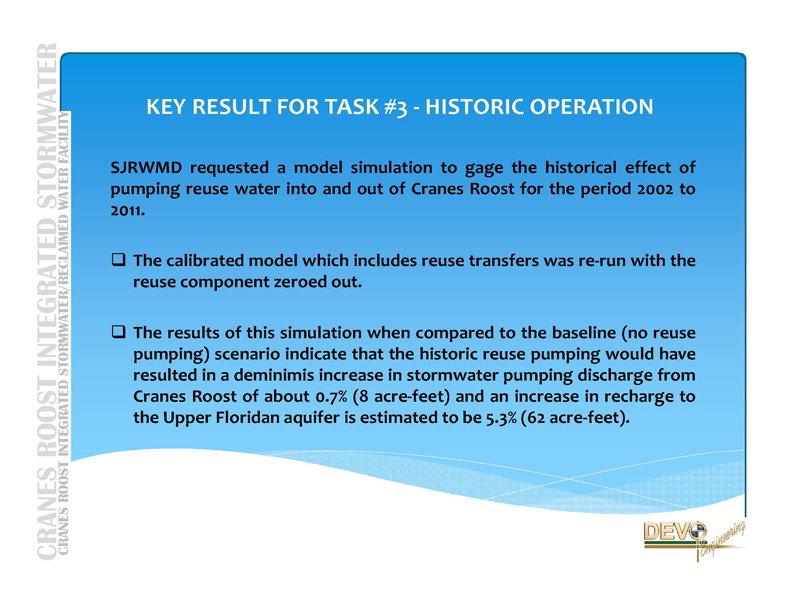 CRANES ROOST INTEGRATED STORMWATER
CRANES ROOST INTEGRATED STORMWATER/RECLAIMED WATER FACILITY

KEY RESULT FOR TASK #3 - HISTORIC OPERATION

SJRWMD requested a model simulation to gage the historical effect of pumping reuse water into and out of Cranes Roost for the period 2002 to 2011.

❑ The calibrated model which includes reuse transfers was re-run with the reuse component zeroed out.

❑ The results of this simulation when compared to the baseline (no reuse pumping) scenario indicate that the historic reuse pumping would have resulted in a deminimis increase in stormwater pumping discharge from Cranes Roost of about 0.7% (8 acre-feet) and an increase in recharge to the Upper Floridan aquifer is estimated to be 5.3% (62 acre-feet).

DEVO Engineering